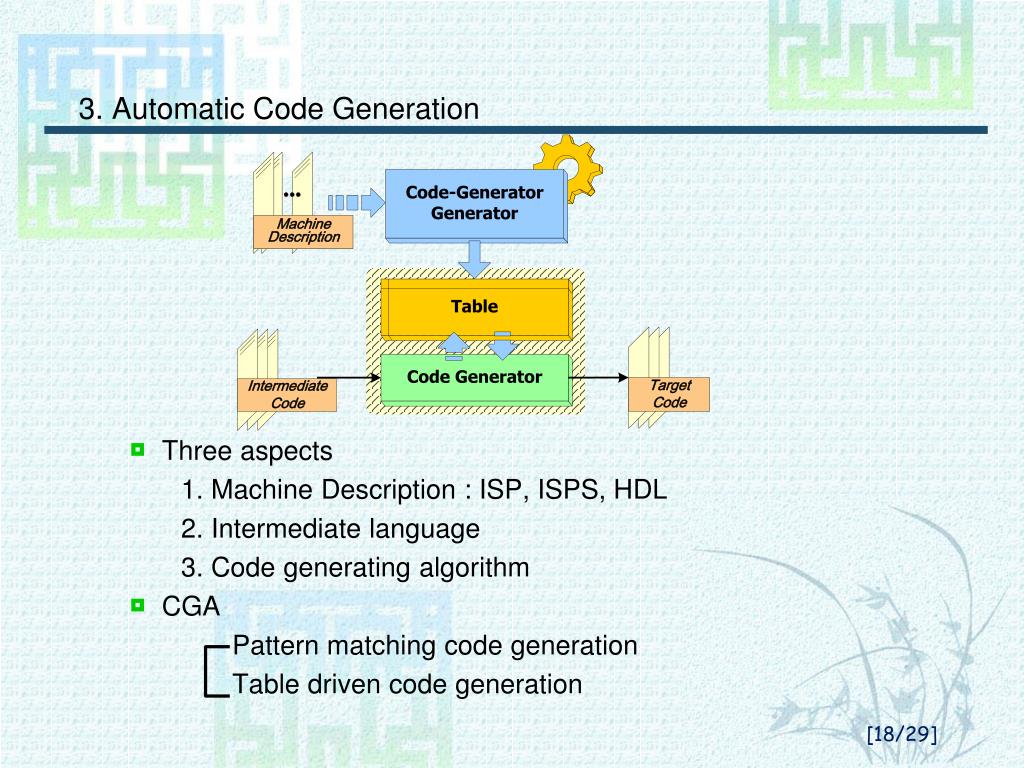 3. Automatic Code Generation

...

Machine Description

Code-Generator Generator

Table

Intermediate Code

Code Generator

Target Code

Three aspects

1. Machine Description : ISP, ISPS, HDL

2. Intermediate language

3. Code generating algorithm

CGA

Pattern matching code generation

Table driven code generation

[18/29]